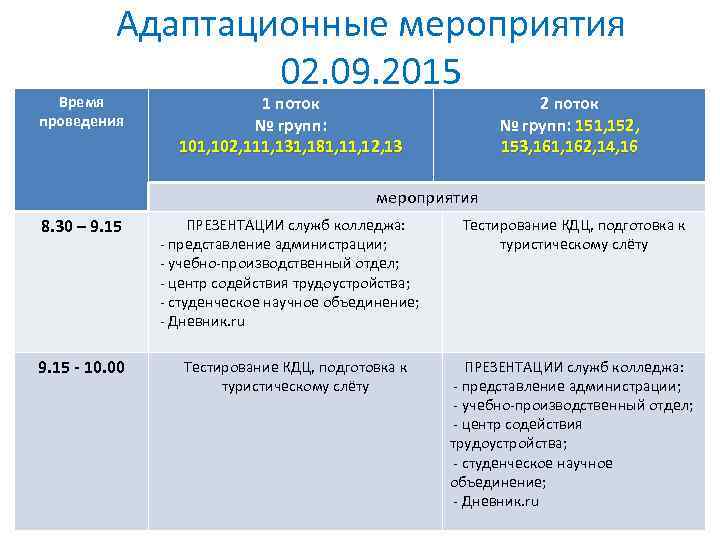 Адаптационные мероприятия 02.09.2015

| Время проведения | 1 поток № групп: 101,102,111,131,181,11,12,13 | 2 поток № групп: 151,152, 153,161,162,14,16 |
|---|---|---|
| | мероприятия | |
| 8.30 – 9.15 | ПРЕЗЕНТАЦИИ служб колледжа: - представление администрации; - учебно-производственный отдел; - центр содействия трудоустройства; - студенческое научное объединение; - Дневник.ru | Тестирование КДЦ, подготовка к туристическому слёту |
| 9.15 - 10.00 | Тестирование КДЦ, подготовка к туристическому слёту | ПРЕЗЕНТАЦИИ служб колледжа: - представление администрации; - учебно-производственный отдел; - центр содействия трудоустройства; - студенческое научное объединение; - Дневник.ru |